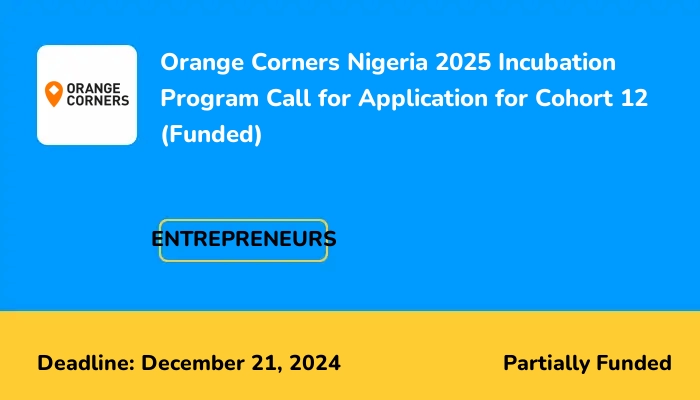 ORANGE CORNERS

Orange Corners Nigeria 2025 Incubation Program Call for Application for Cohort 12 (Funded)

ENTREPRENEURS

Deadline: December 21, 2024

Partially Funded